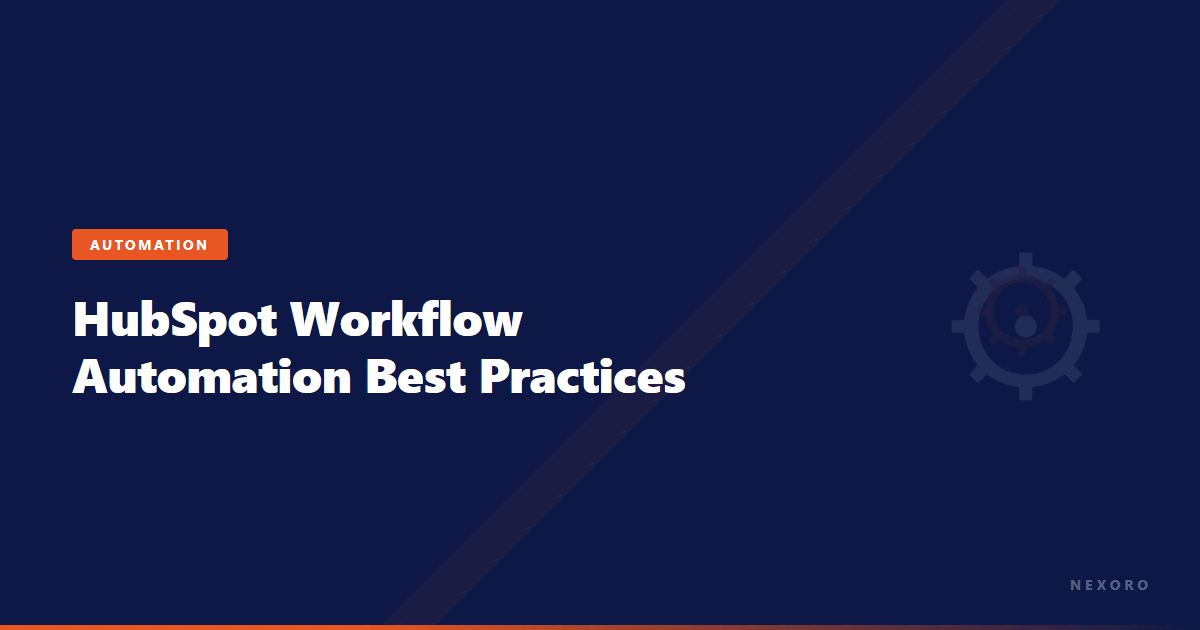 AUTOMATION

HubSpot Workflow Automation Best Practices

NEXORO